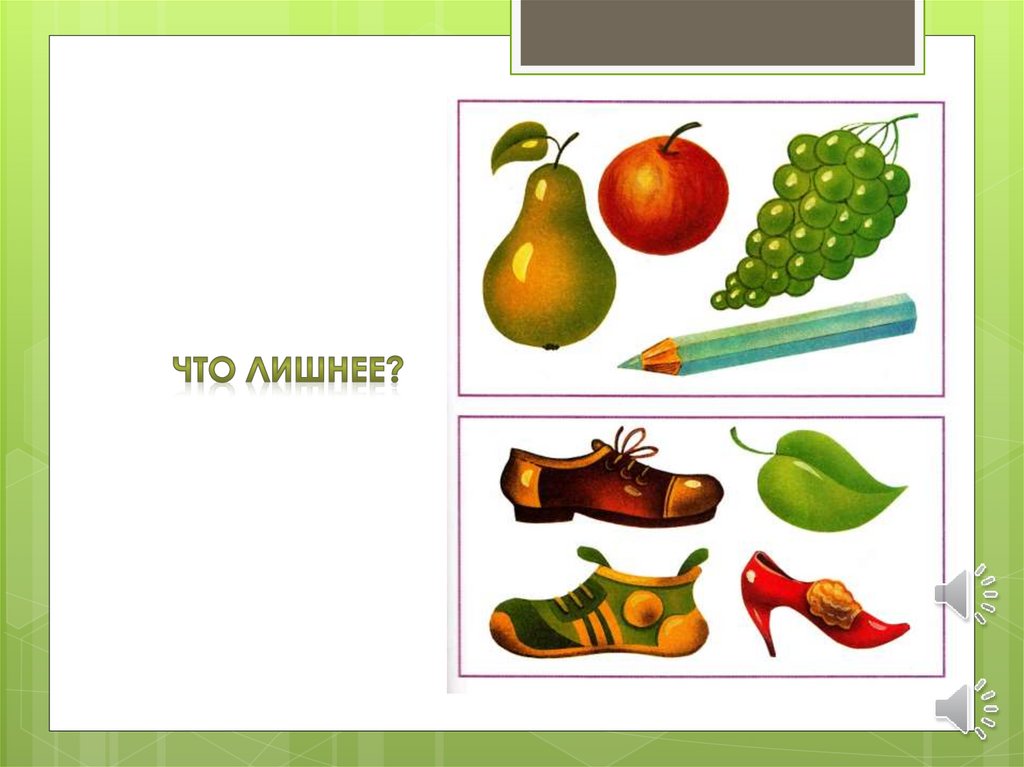 ЧТО ЛИШНЕЕ?